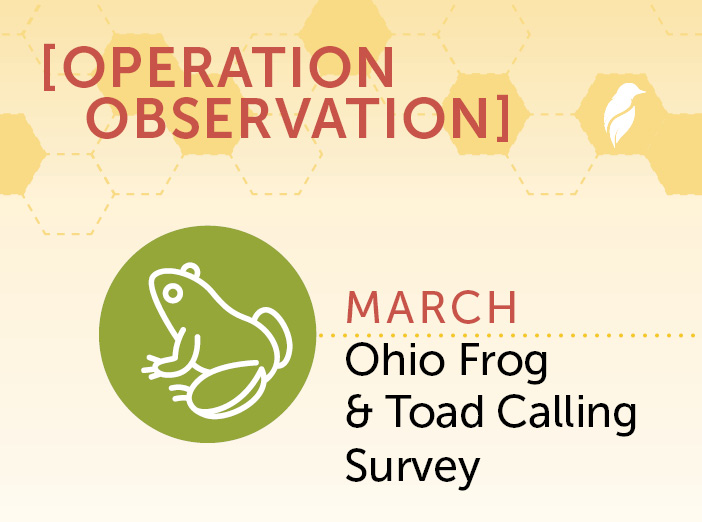 [OPERATION OBSERVATION]

MARCH

Ohio Frog & Toad Calling Survey